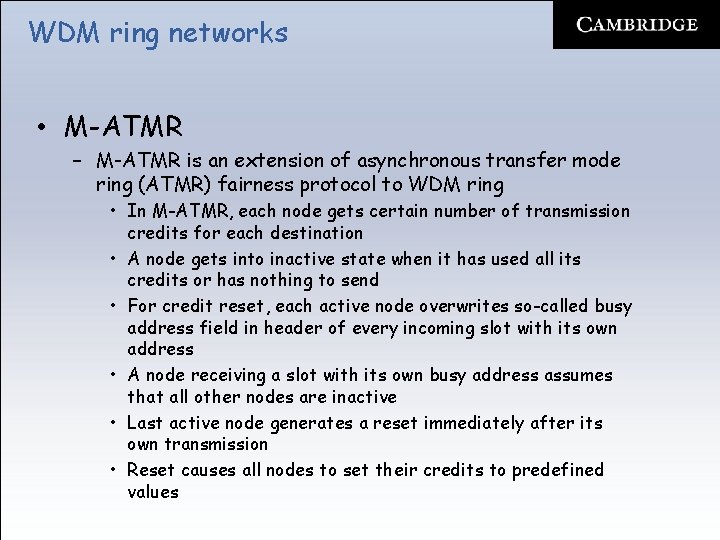 WDM ring networks

CAMBRIDGE

• M-ATMR
  – M-ATMR is an extension of asynchronous transfer mode ring (ATMR) fairness protocol to WDM ring
    • In M-ATMR, each node gets certain number of transmission credits for each destination
    • A node gets into inactive state when it has used all its credits or has nothing to send
    • For credit reset, each active node overwrites so-called busy address field in header of every incoming slot with its own address
    • A node receiving a slot with its own busy address assumes that all other nodes are inactive
    • Last active node generates a reset immediately after its own transmission
    • Reset causes all nodes to set their credits to predefined values